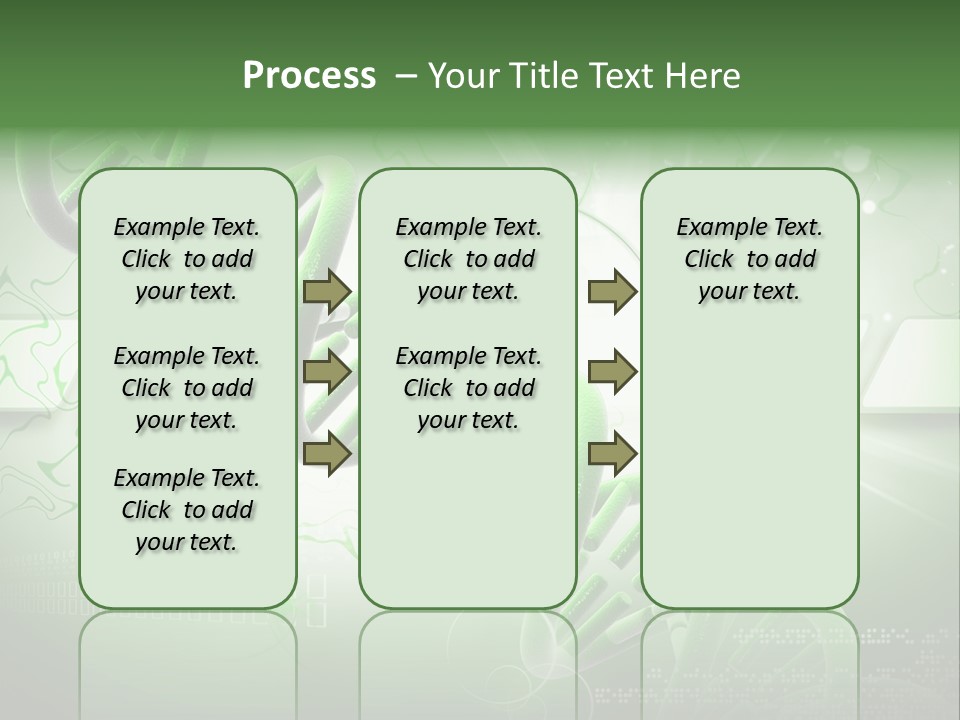 Process – Your Title Text Here

Example Text. Click to add your text.

Example Text. Click to add your text.

Example Text. Click to add your text.

Example Text. Click to add your text.

Example Text. Click to add your text.

Example Text. Click to add your text.